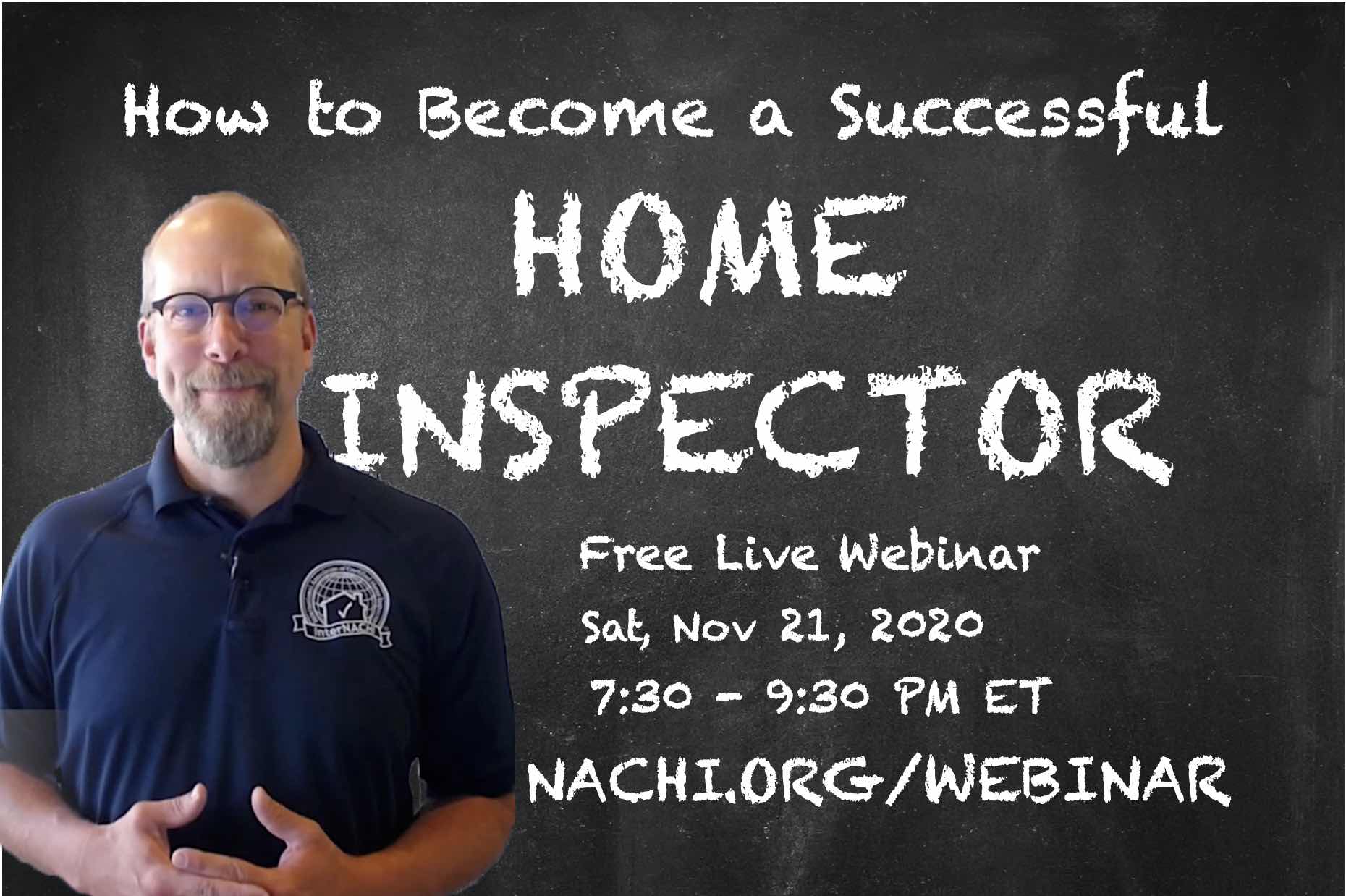 How to Become a Successful

HOME INSPECTOR

Free Live Webinar

Sat, Nov 21, 2020

7:30 - 9:30 PM ET

NACHI.ORG/WEBINAR

InterNACHI